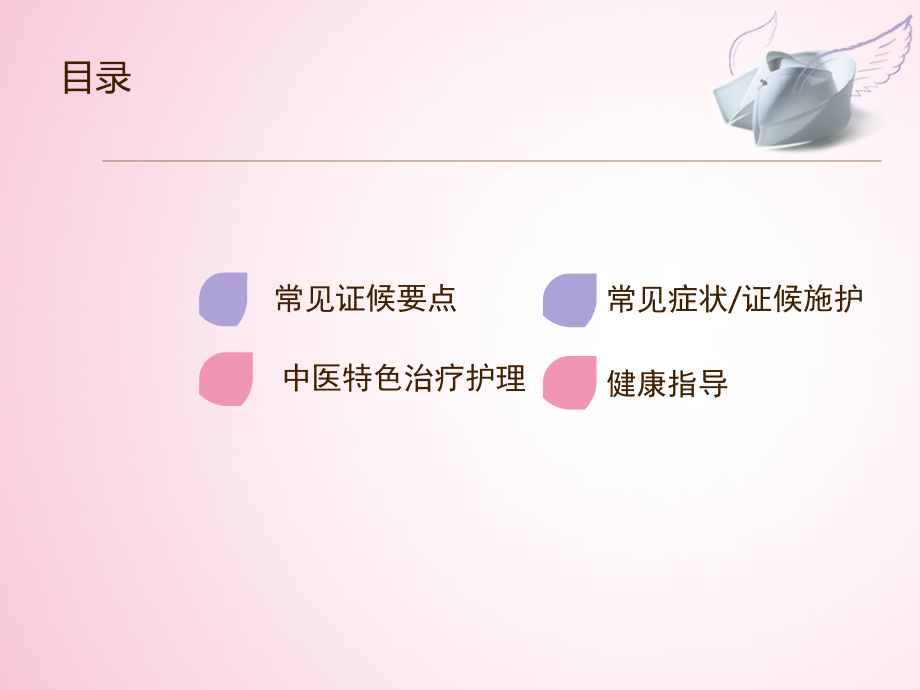 目录

常见证候要点

常见症状/证候施护

中医特色治疗护理

健康指导